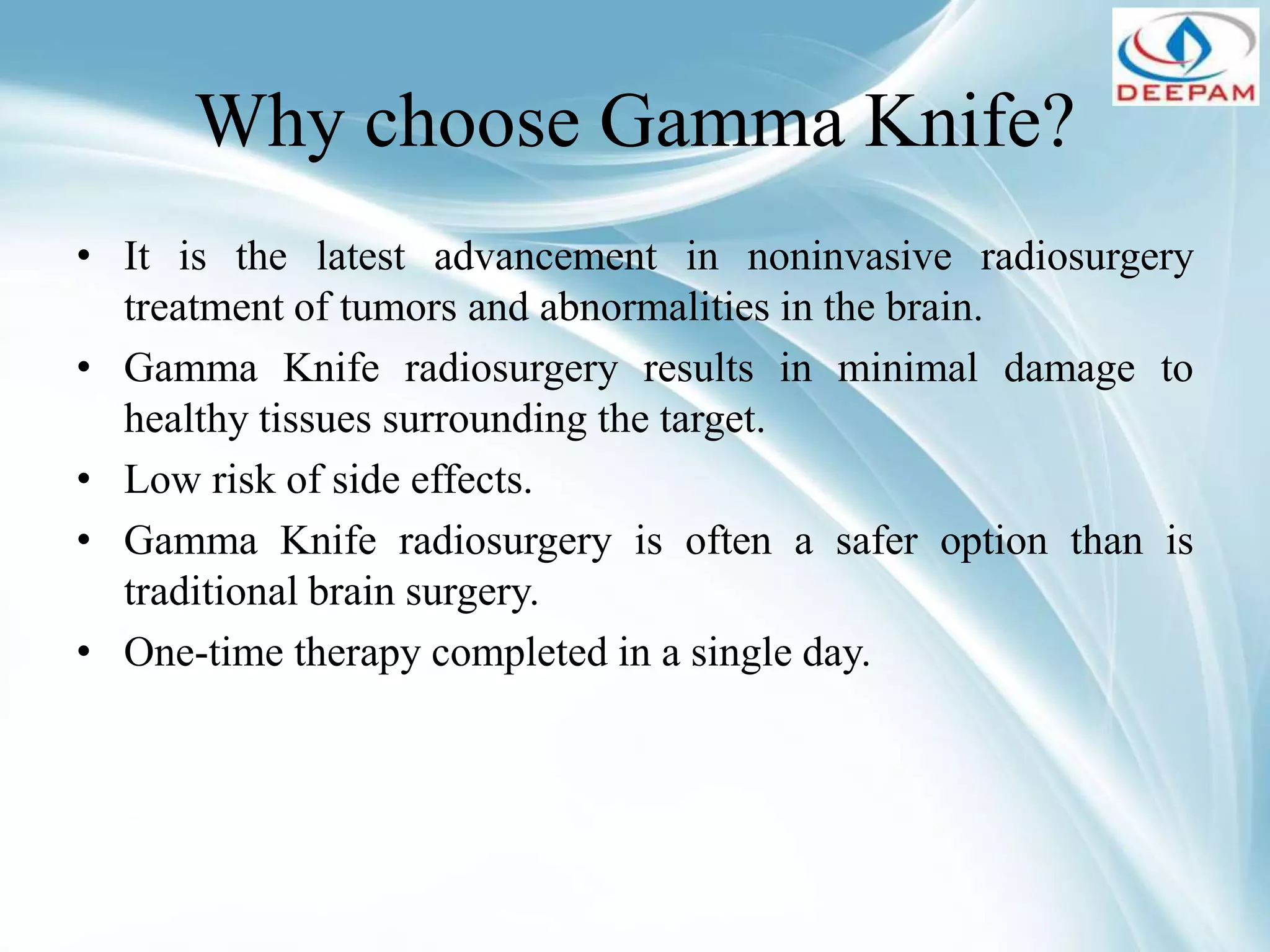 DEEPAM

Why choose Gamma Knife?

• It is the latest advancement in noninvasive radiosurgery treatment of tumors and abnormalities in the brain.
• Gamma Knife radiosurgery results in minimal damage to healthy tissues surrounding the target.
• Low risk of side effects.
• Gamma Knife radiosurgery is often a safer option than is traditional brain surgery.
• One-time therapy completed in a single day.